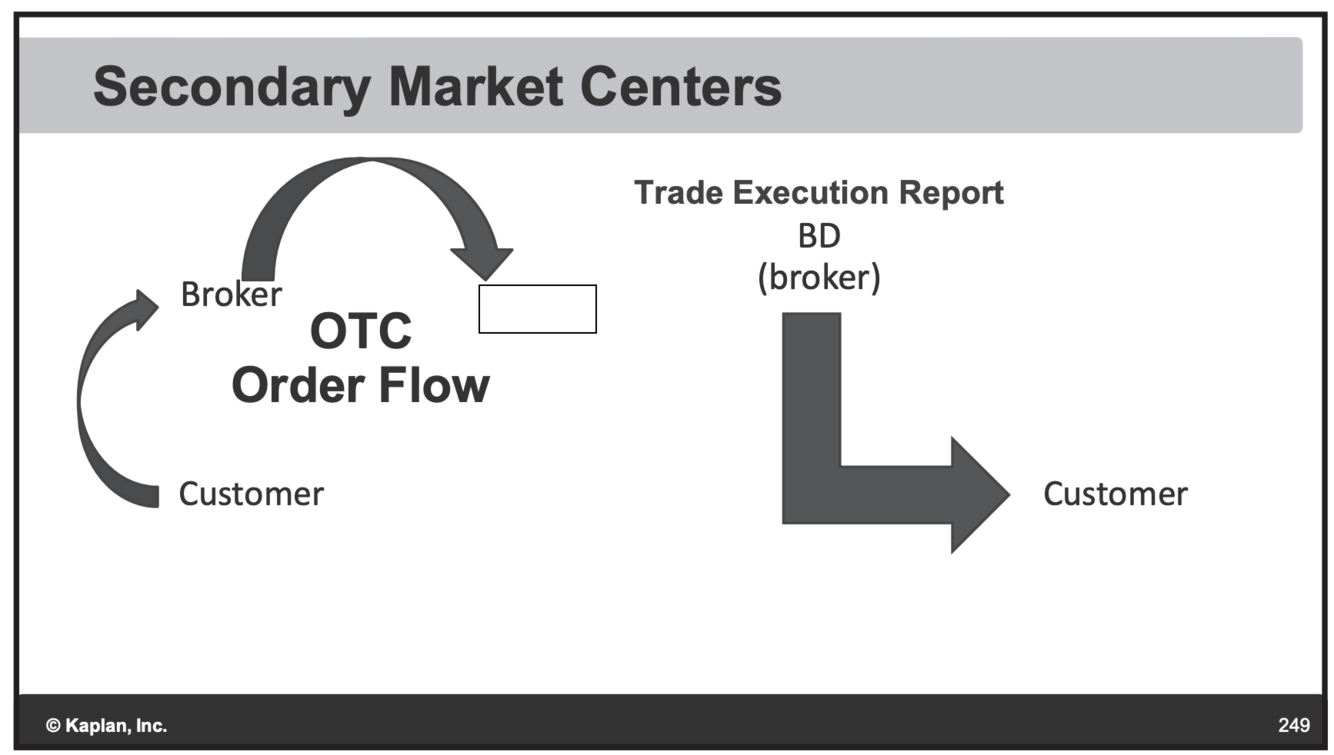 Secondary Market Centers

Broker

OTC
Order Flow

Customer

Trade Execution Report
BD
(broker)

Customer

© Kaplan, Inc.

249